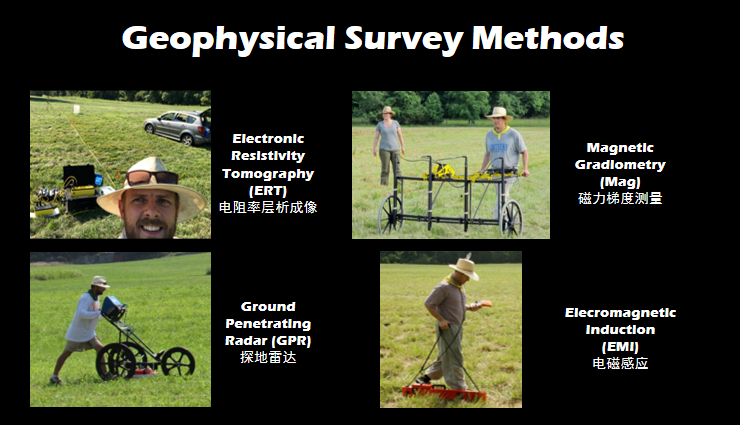 Geophysical Survey Methods

Electronic Resistivity Tomography (ERT)
电阻率层析成像

Magnetic Gradiometry (Mag)
磁力梯度测量

Ground Penetrating Radar (GPR)
探地雷达

Elecromagnetic Induction (EMI)
电磁感应